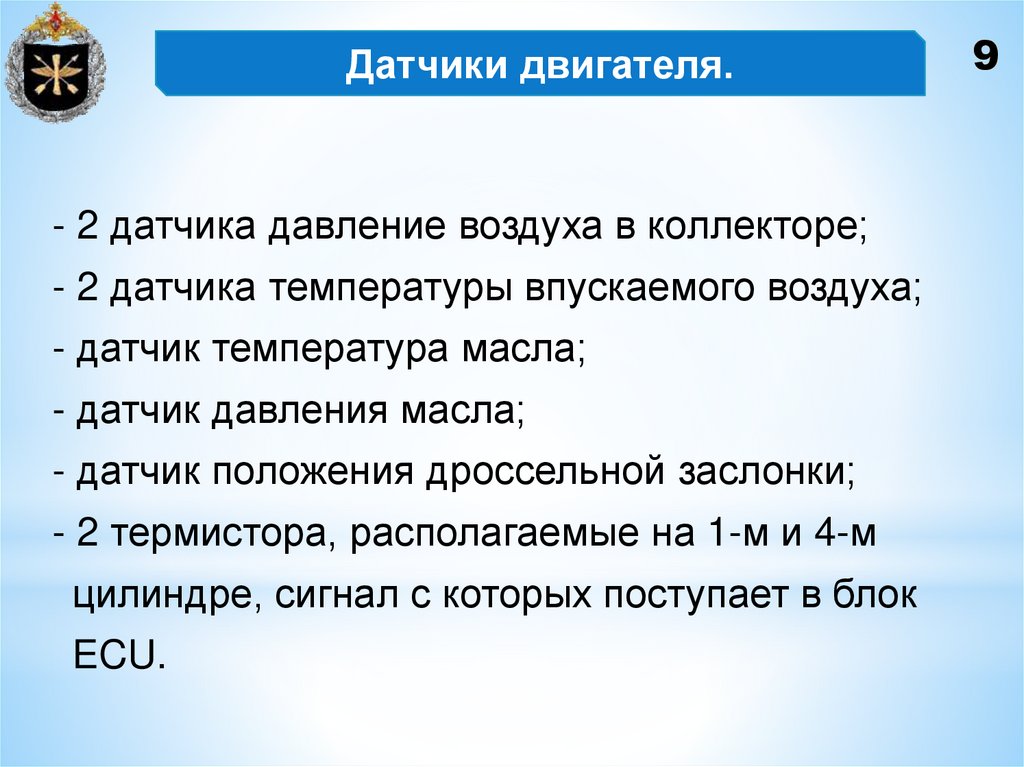 Датчики двигателя.

9

- 2 датчика давление воздуха в коллекторе;
- 2 датчика температуры впускаемого воздуха;
- датчик температура масла;
- датчик давления масла;
- датчик положения дроссельной заслонки;
- 2 термистора, располагаемые на 1-м и 4-м цилиндре, сигнал с которых поступает в блок ECU.